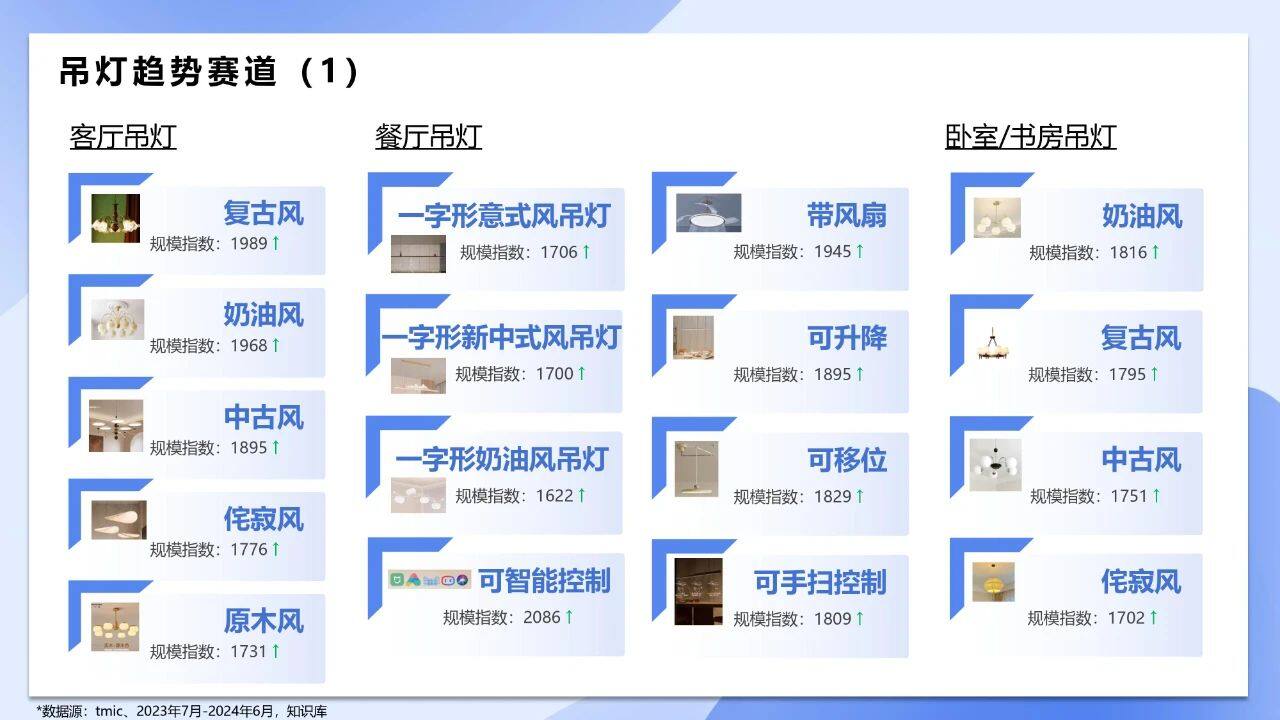 吊灯趋势赛道（1）

客厅吊灯

复古风
规模指数：1989↑

奶油风
规模指数：1968↑

中古风
规模指数：1895↑

侘寂风
规模指数：1776↑

原木风
规模指数：1731↑

餐厅吊灯

一字形意式风吊灯
规模指数：1706↑

一字形新中式风吊灯
规模指数：1700↑

一字形奶油风吊灯
规模指数：1622↑

可智能控制
规模指数：2086↑

带风扇
规模指数：1945↑

可升降
规模指数：1895↑

可移位
规模指数：1829↑

可手扫控制
规模指数：1809↑

卧室/书房吊灯

奶油风
规模指数：1816↑

复古风
规模指数：1795↑

中古风
规模指数：1751↑

侘寂风
规模指数：1702↑

*数据源：tmic、2023年7月-2024年6月，知识库